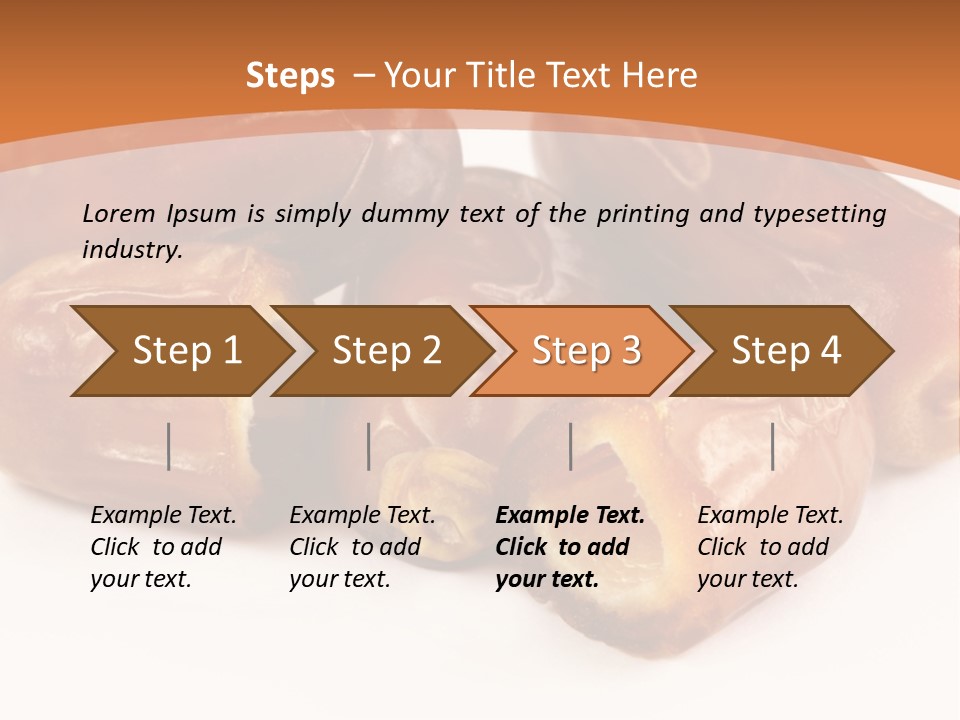 Steps – Your Title Text Here

Lorem Ipsum is simply dummy text of the printing and typesetting industry.

Step 1

Step 2

Step 3

Step 4

Example Text. Click to add your text.

Example Text. Click to add your text.

Example Text. Click to add your text.

Example Text. Click to add your text.